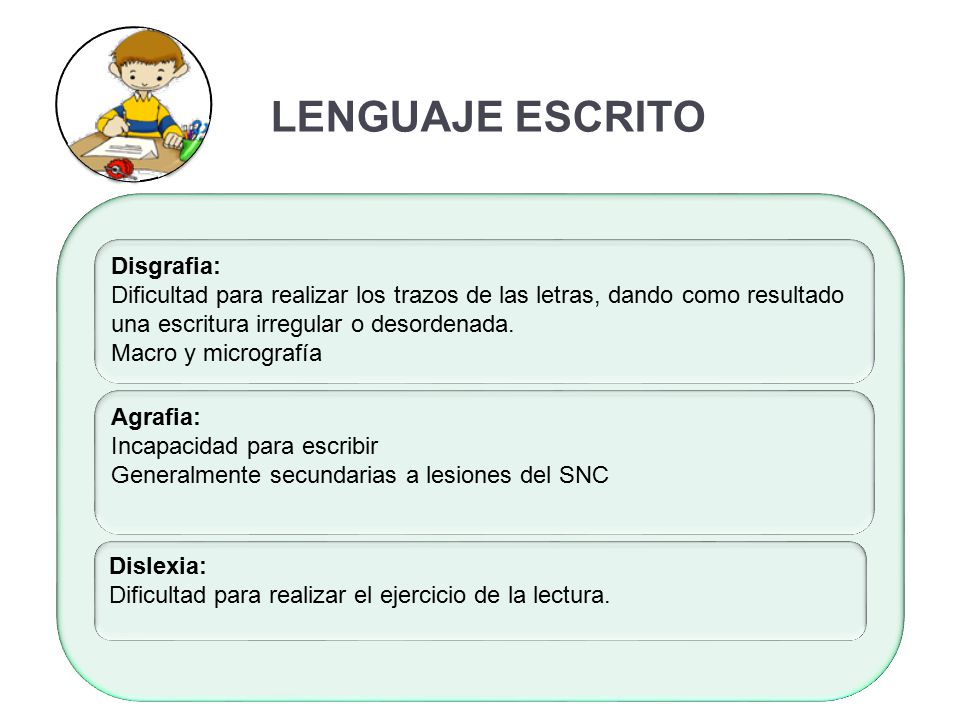 LENGUAJE ESCRITO

Disgrafia:
Dificultad para realizar los trazos de las letras, dando como resultado una escritura irregular o desordenada.
Macro y micrografía

Agrafia:
Incapacidad para escribir
Generalmente secundarias a lesiones del SNC

Dislexia:
Dificultad para realizar el ejercicio de la lectura.